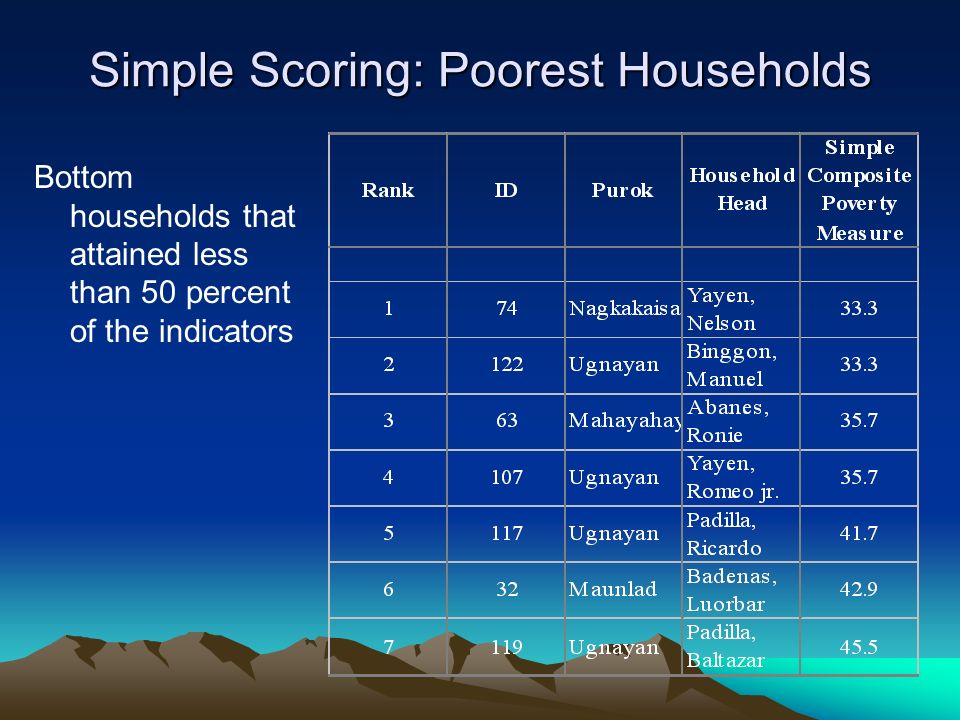 Simple Scoring: Poorest Households

Bottom households that attained less than 50 percent of the indicators

| Rank | ID | Purok | Household Head | Simple Composite Poverty Measure |
|---|---|---|---|---|
| | | | | |
| 1 | 74 | Nagkakaisa | Yayen, Nelson | 33.3 |
| 2 | 122 | Ugnayan | Binggon, Manuel | 33.3 |
| 3 | 63 | Mahayahay | Abanes, Ronie | 35.7 |
| 4 | 107 | Ugnayan | Yayen, Romeo jr. | 35.7 |
| 5 | 117 | Ugnayan | Padilla, Ricardo | 41.7 |
| 6 | 32 | Maunlad | Badenas, Luorbar | 42.9 |
| 7 | 119 | Ugnayan | Padilla, Baltazar | 45.5 |